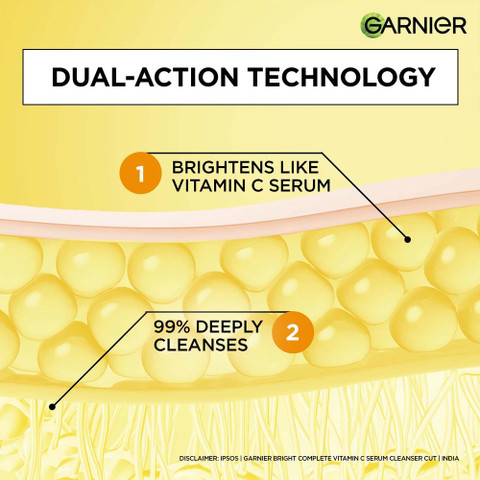 GARNIER

DUAL-ACTION TECHNOLOGY

1 BRIGHTENS LIKE VITAMIN C SERUM

99% DEEPLY CLEANSES 2

DISCLAIMER: IPSOS | GARNIER BRIGHT COMPLETE VITAMIN C SERUM CLEANSER CUT | INDIA